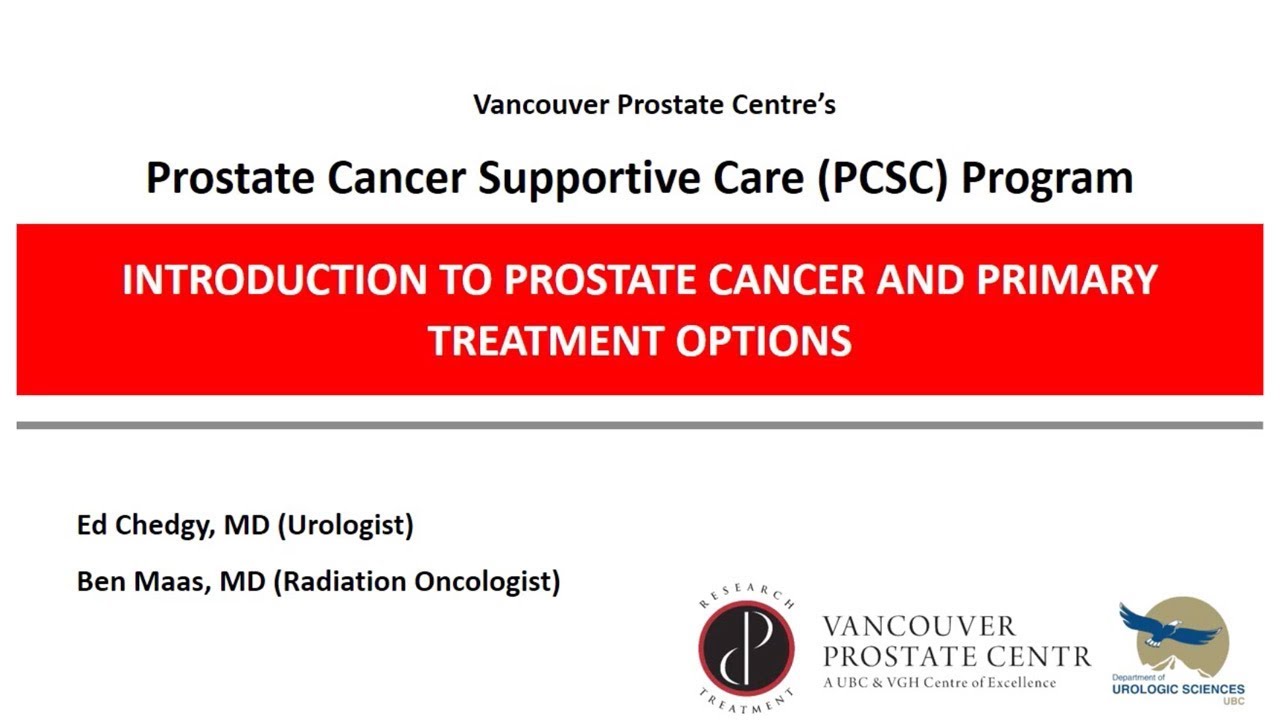 Vancouver Prostate Centre's

Prostate Cancer Supportive Care (PCSC) Program

INTRODUCTION TO PROSTATE CANCER AND PRIMARY TREATMENT OPTIONS

Ed Chedgy, MD (Urologist)

Ben Maas, MD (Radiation Oncologist)

RESEARCH TREATMENT

VANCOUVER PROSTATE CENTR
A UBC & VGH Centre of Excellence

Department of
UROLOGIC SCIENCES
UBC